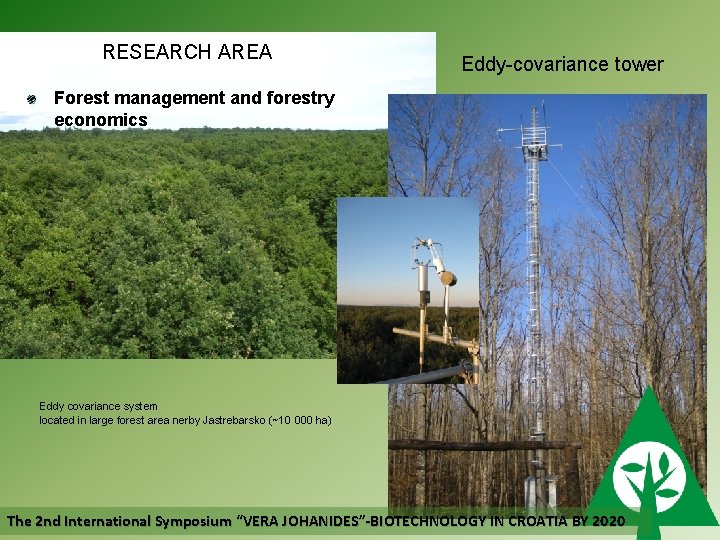 RESEARCH AREA

Forest management and forestry economics

Eddy-covariance tower

Eddy covariance system
located in large forest area nerby Jastrebarsko (~10 000 ha)

The 2nd International Symposium "VERA JOHANIDES"-BIOTECHNOLOGY IN CROATIA BY 2020